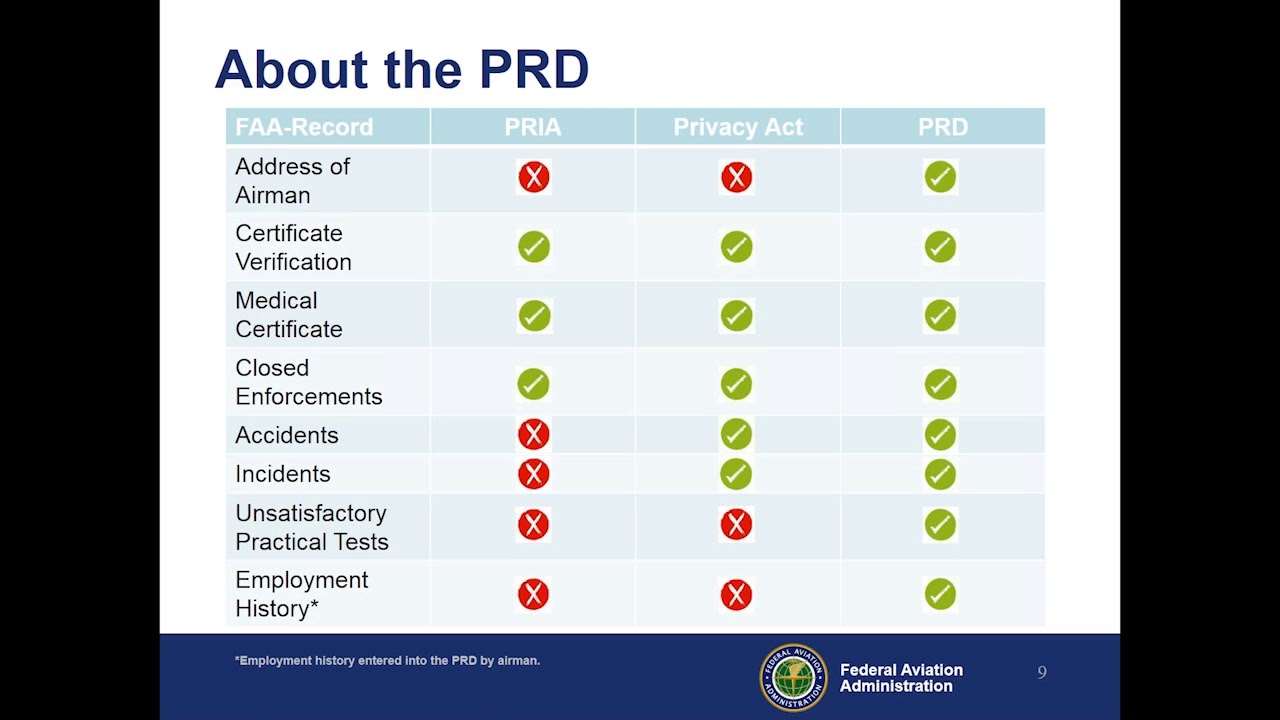 About the PRD

| FAA-Record | PRIA | Privacy Act | PRD |
|---|---|---|---|
| Address of Airman | ✗ | ✗ | ✓ |
| Certificate Verification | ✓ | ✓ | ✓ |
| Medical Certificate | ✓ | ✓ | ✓ |
| Closed Enforcements | ✓ | ✓ | ✓ |
| Accidents | ✗ | ✓ | ✓ |
| Incidents | ✗ | ✓ | ✓ |
| Unsatisfactory Practical Tests | ✗ | ✗ | ✓ |
| Employment History* | ✗ | ✗ | ✓ |

*Employment history entered into the PRD by airman.

FEDERAL AVIATION ADMINISTRATION

Federal Aviation Administration

9